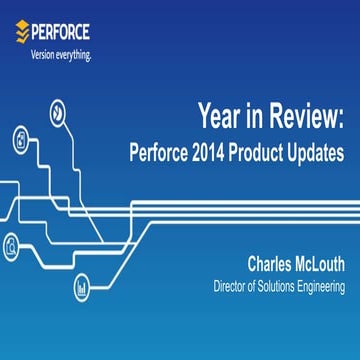 PERFORCE
Version everything.

Year in Review:
Perforce 2014 Product Updates

Charles McLouth
Director of Solutions Engineering